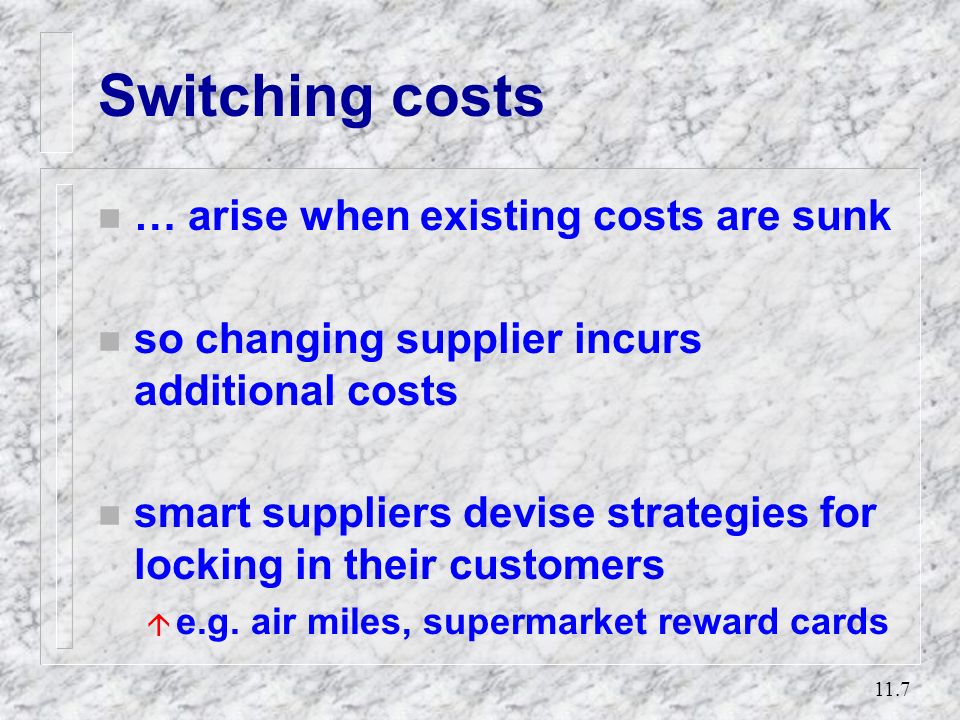 Switching costs

… arise when existing costs are sunk

so changing supplier incurs additional costs

smart suppliers devise strategies for locking in their customers

e.g. air miles, supermarket reward cards

11.7